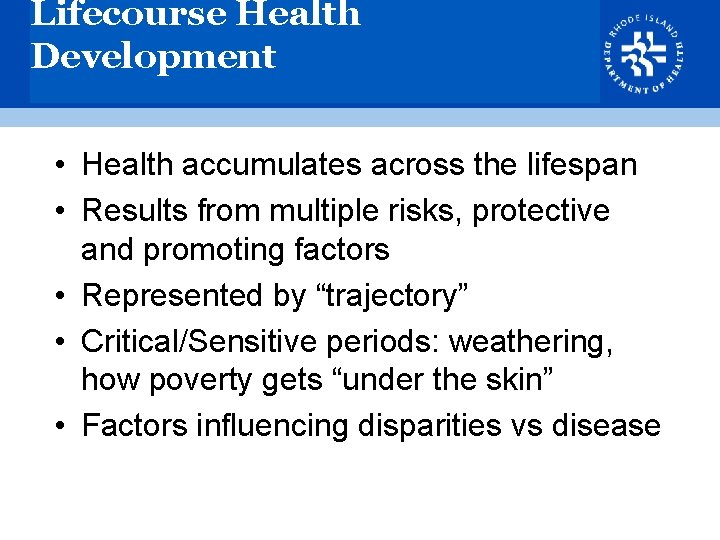 Lifecourse Health Development

RHODE ISLAND DEPARTMENT OF HEALTH

• Health accumulates across the lifespan
• Results from multiple risks, protective and promoting factors
• Represented by “trajectory”
• Critical/Sensitive periods: weathering, how poverty gets “under the skin”
• Factors influencing disparities vs disease